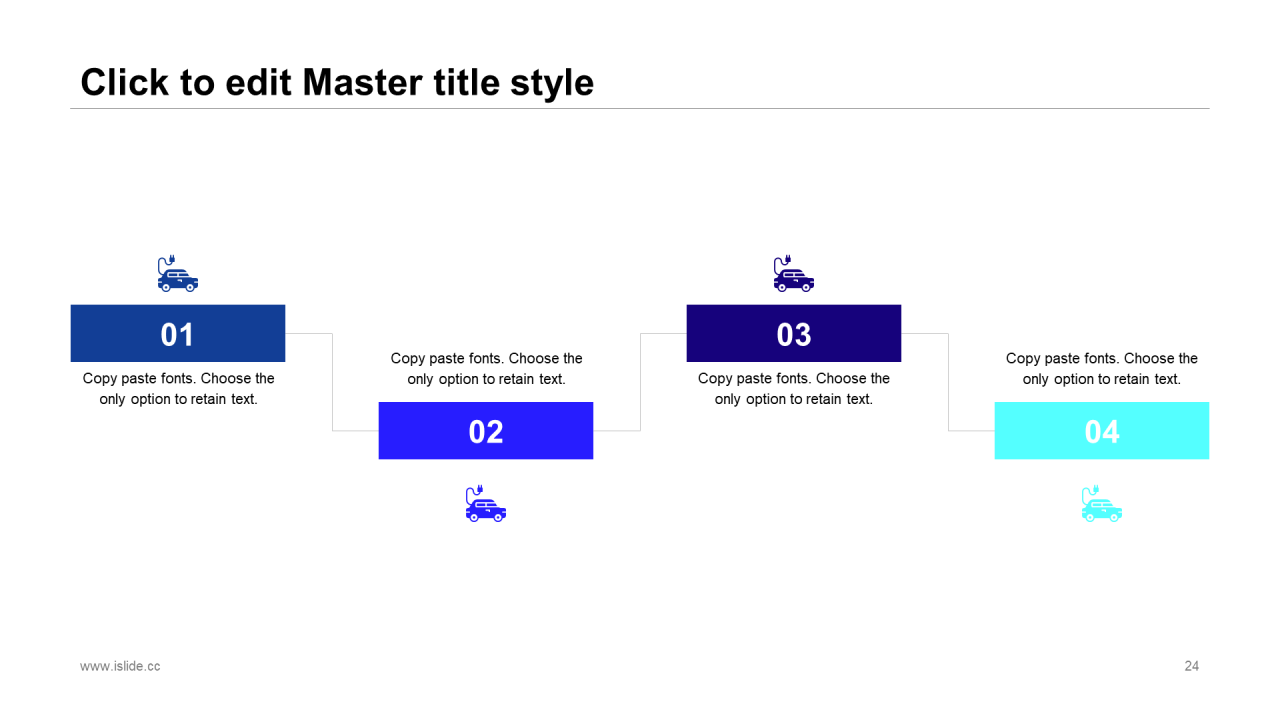 Click to edit Master title style

01

Copy paste fonts. Choose the only option to retain text.

Copy paste fonts. Choose the only option to retain text.

02

03

Copy paste fonts. Choose the only option to retain text.

Copy paste fonts. Choose the only option to retain text.

04

www.islide.cc

24